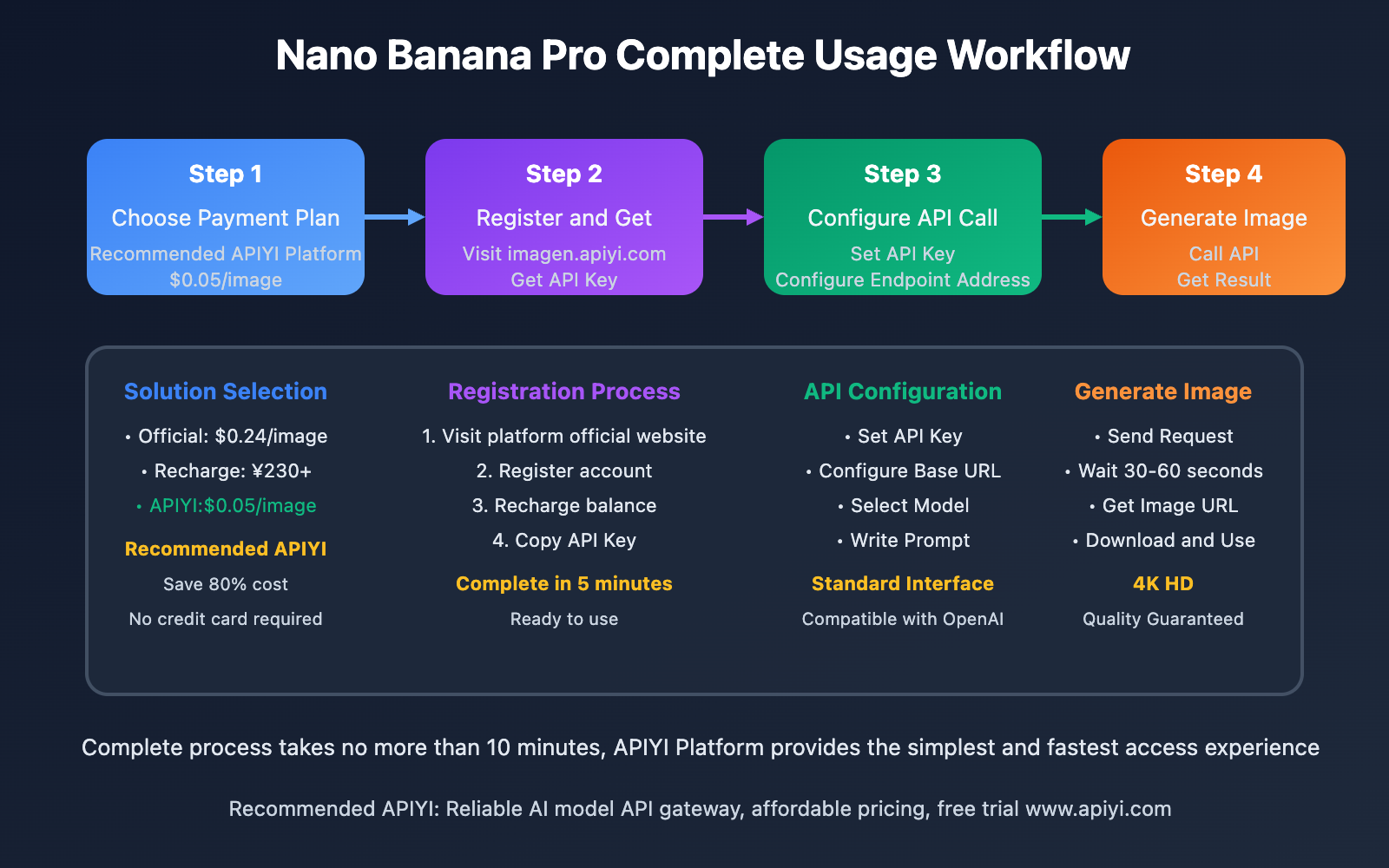 Nano Banana Pro Complete Usage Workflow

Step 1
Choose Payment Plan
Recommended APIYI Platform
$0.05/image

Step 2
Register and Get
Visit imagen.apiyi.com
Get API Key

Step 3
Configure API Call
Set API Key
Configure Endpoint Address

Step 4
Generate Image
Call API
Get Result

Solution Selection
• Official: $0.24/image
• Recharge: ¥230+
• APIYI:$0.05/image
Recommended APIYI
Save 80% cost
No credit card required

Registration Process
1. Visit platform official website
2. Register account
3. Recharge balance
4. Copy API Key
Complete in 5 minutes
Ready to use

API Configuration
• Set API Key
• Configure Base URL
• Select Model
• Write Prompt
Standard Interface
Compatible with OpenAI

Generate Image
• Send Request
• Wait 30-60 seconds
• Get Image URL
• Download and Use
4K HD
Quality Guaranteed

Complete process takes no more than 10 minutes, APIYI Platform provides the simplest and fastest access experience

Recommended APIYI: Reliable AI model API gateway, affordable pricing, free trial www.apiyi.com